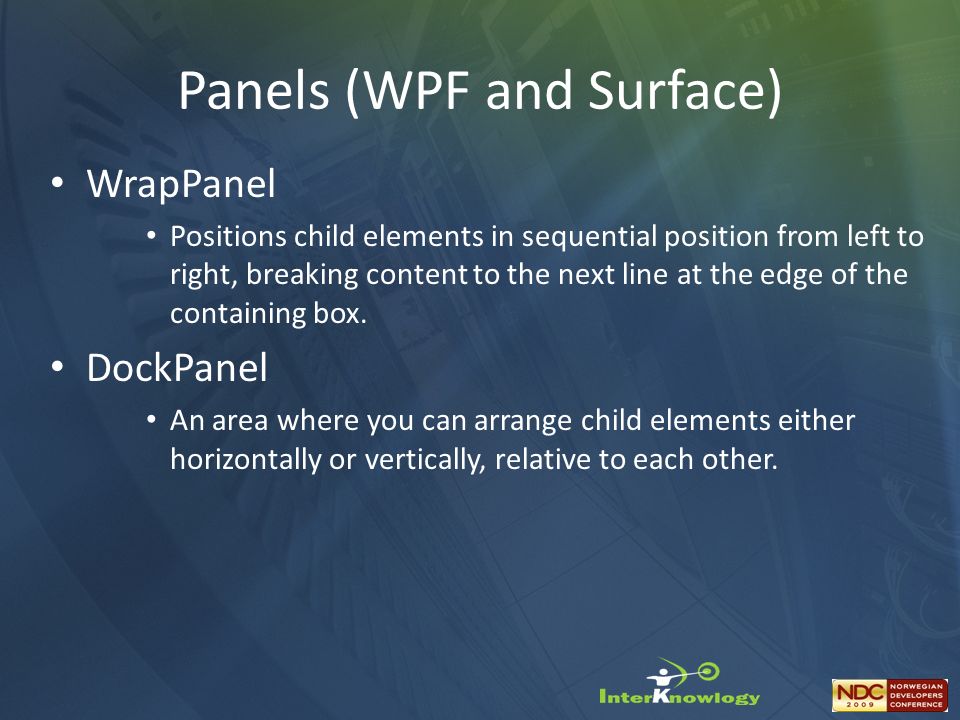 Panels (WPF and Surface)

• WrapPanel
 • Positions child elements in sequential position from left to right, breaking content to the next line at the edge of the containing box.

• DockPanel
 • An area where you can arrange child elements either horizontally or vertically, relative to each other.

InterKnowlogy

NDC 2009 NORWEGIAN DEVELOPERS CONFERENCE